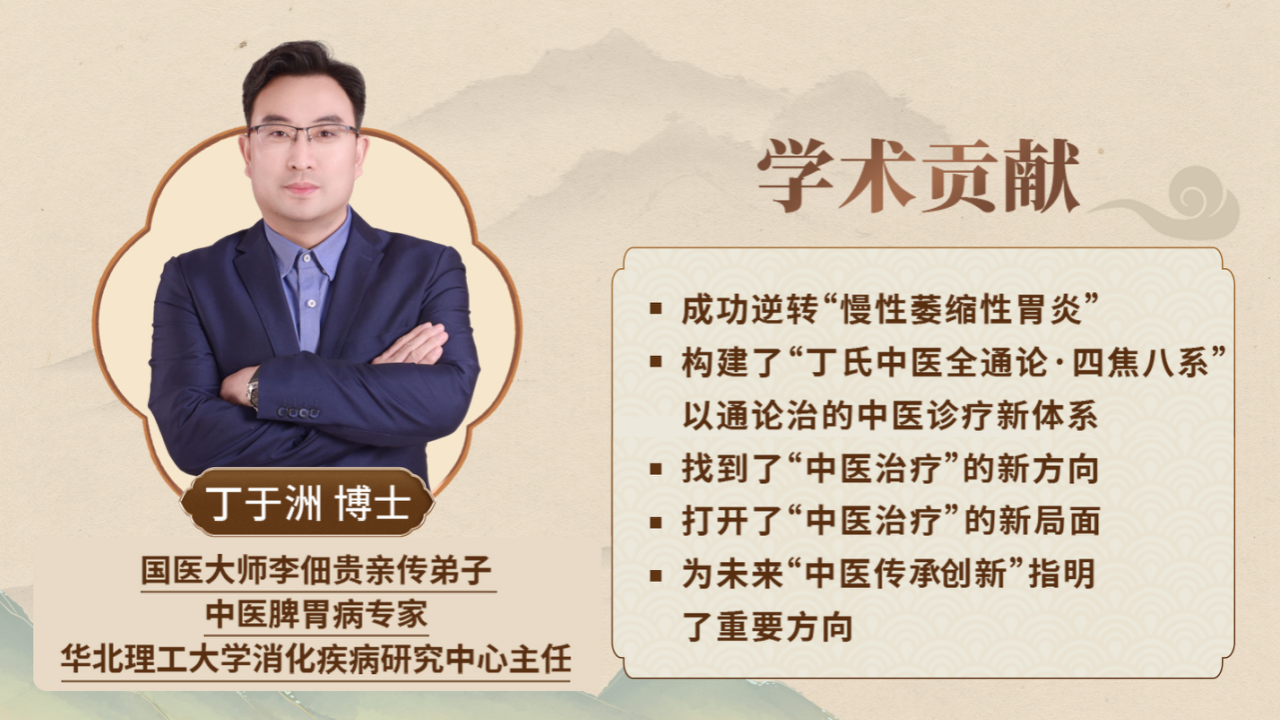 丁于洲 博士

国医大师李佃贵亲传弟子

中医脾胃病专家

华北理工大学消化疾病研究中心主任

学术贡献

▪ 成功逆转“慢性萎缩性胃炎”

▪ 构建了“丁氏中医全通论·四焦八系”以通论治的中医诊疗新体系

▪ 找到了“中医治疗”的新方向

▪ 打开了“中医治疗”的新局面

▪ 为未来“中医传承创新”指明了重要方向